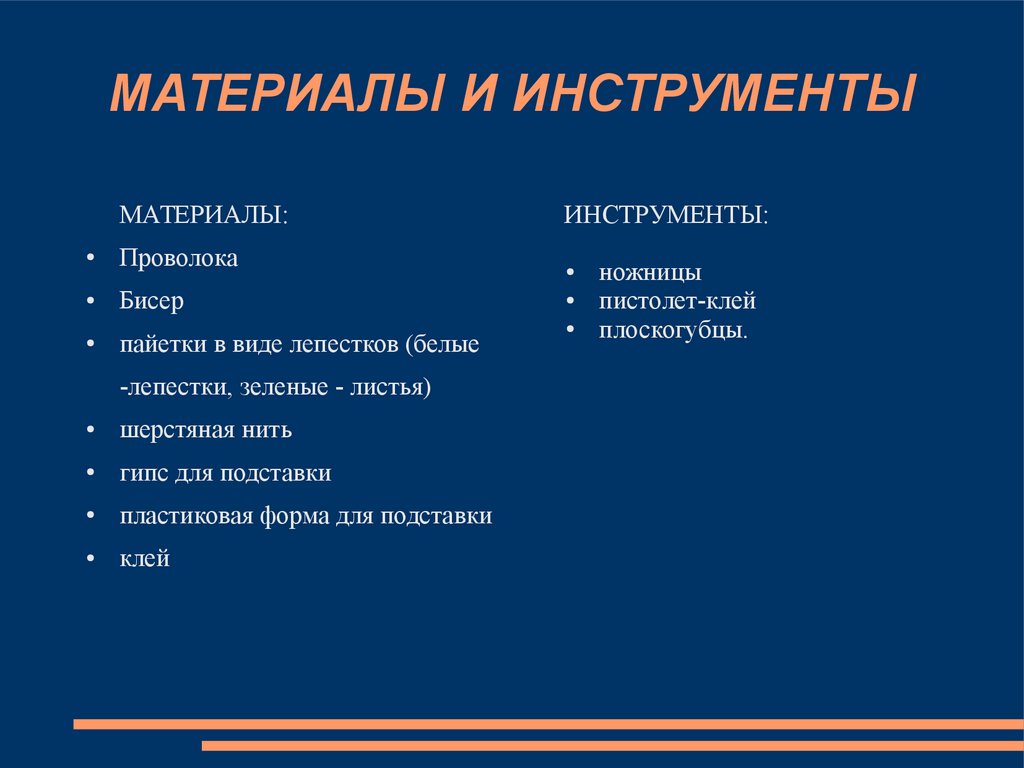 МАТЕРИАЛЫ И ИНСТРУМЕНТЫ

МАТЕРИАЛЫ:

• Проволока
• Бисер
• пайетки в виде лепестков (белые -лепестки, зеленые - листья)
• шерстяная нить
• гипс для подставки
• пластиковая форма для подставки
• клей

ИНСТРУМЕНТЫ:

• ножницы
• пистолет-клей
• плоскогубцы.